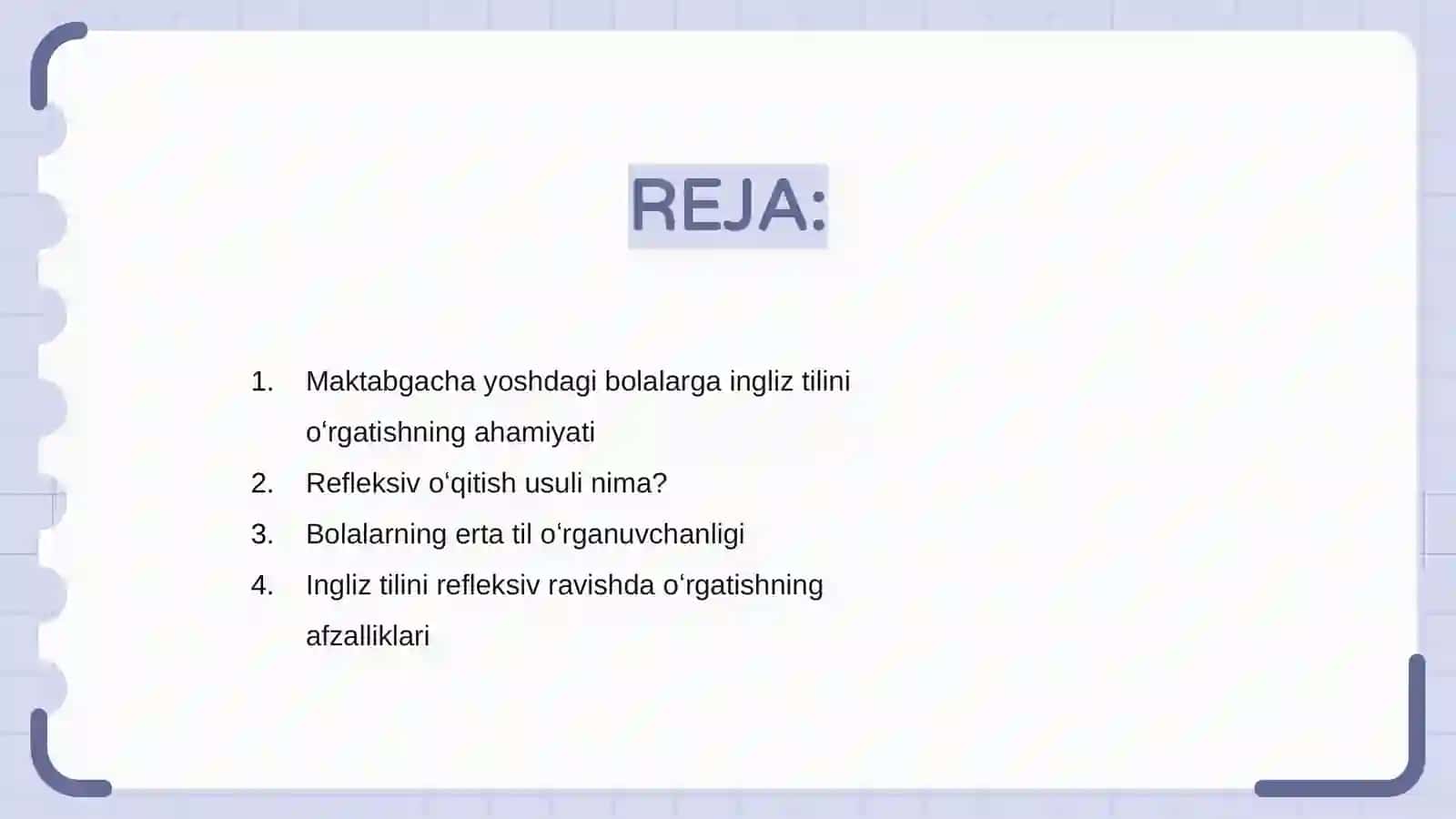 REJA:

1. Maktabgacha yoshdagi bolalarga ingliz tilini o‘rgatishning ahamiyati
2. Refleksiv o‘qitish usuli nima?
3. Bolalarning erta til o‘rganuvchanligi
4. Ingliz tilini refleksiv ravishda o‘rgatishning afzalliklari